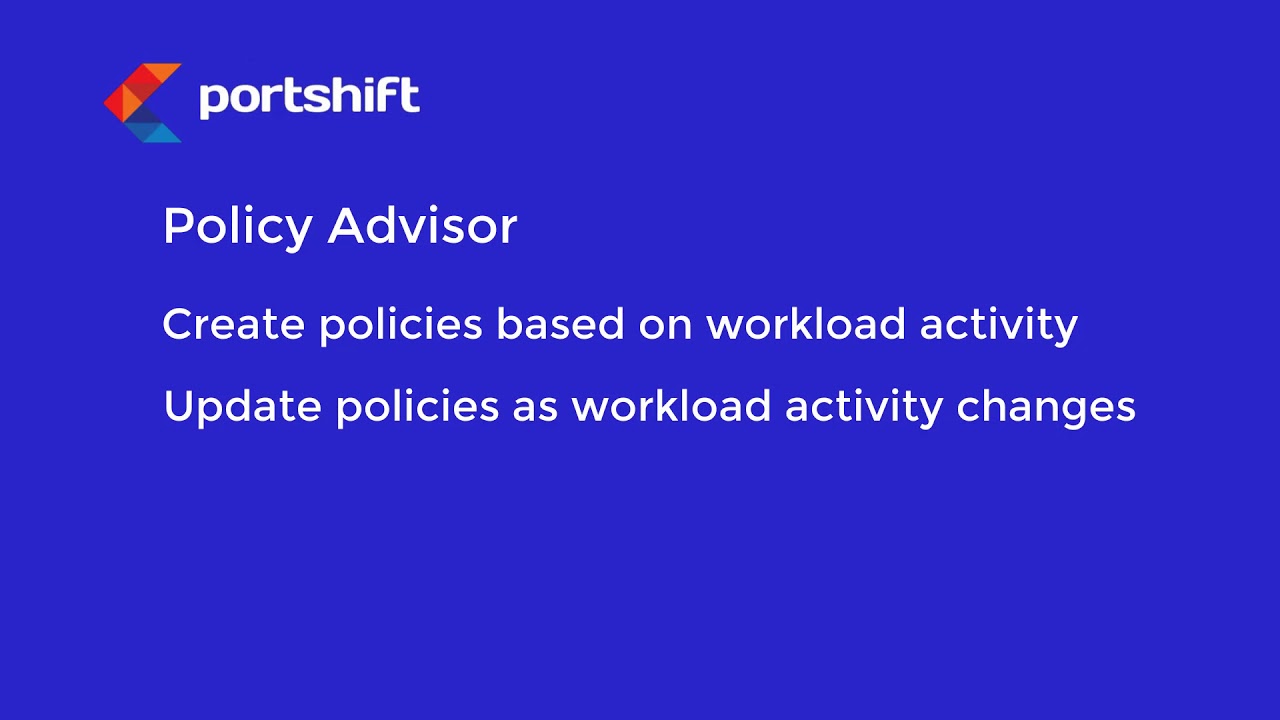 portshift

Policy Advisor

Create policies based on workload activity

Update policies as workload activity changes